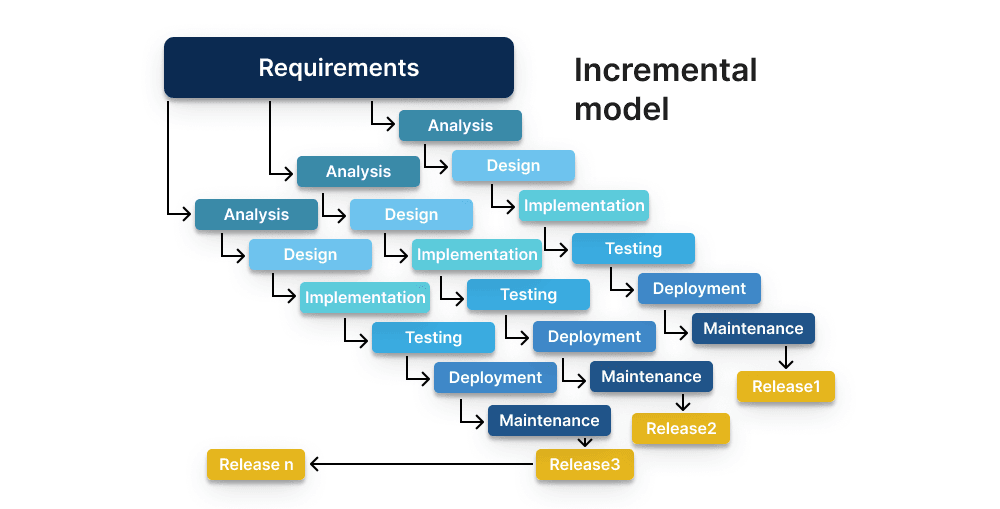 Requirements

Incremental model

Analysis
Design
Implementation
Testing
Deployment
Maintenance
Release1

Analysis
Design
Implementation
Testing
Deployment
Maintenance
Release2

Analysis
Design
Implementation
Testing
Deployment
Maintenance
Release3

Release n